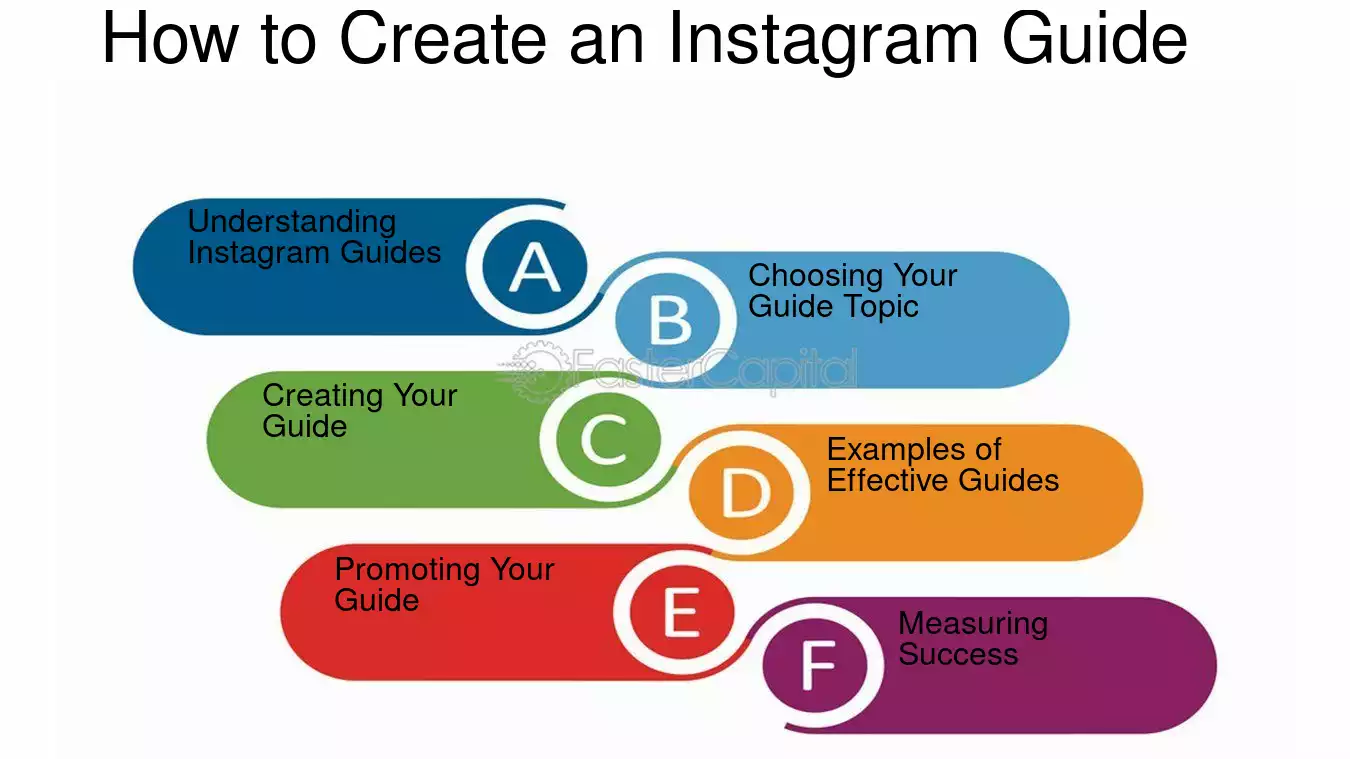 How to Create an Instagram Guide

Understanding Instagram Guides

A

B

Choosing Your Guide Topic

FasterCapital

Creating Your Guide

C

D

Examples of Effective Guides

Promoting Your Guide

E

F

Measuring Success